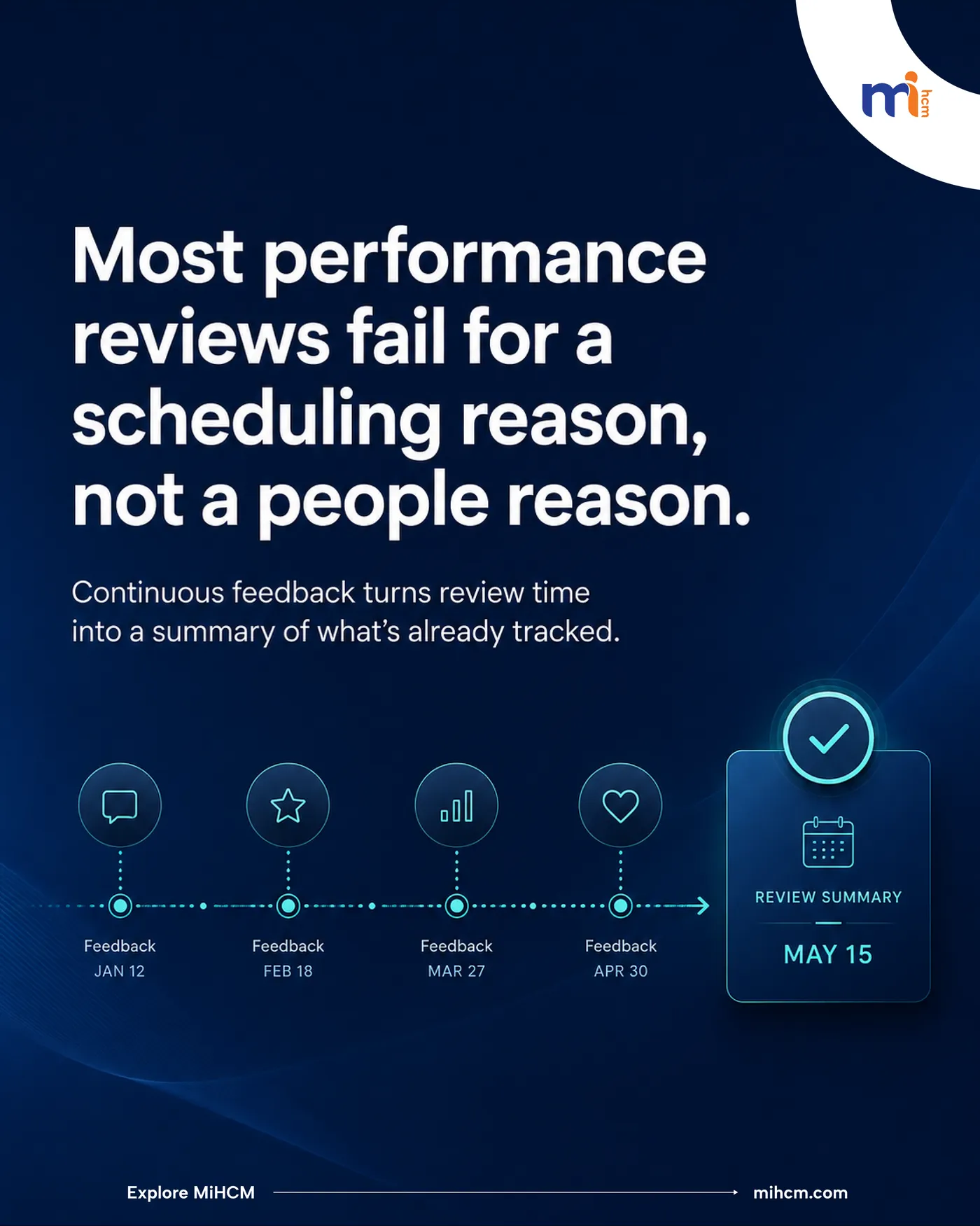 mi hcm

Most performance reviews fail for a scheduling reason, not a people reason.

Continuous feedback turns review time into a summary of what's already tracked.

Feedback
JAN 12

Feedback
FEB 18

Feedback
MAR 27

Feedback
APR 30

REVIEW SUMMARY

MAY 15

Explore MiHCM

mihcm.com